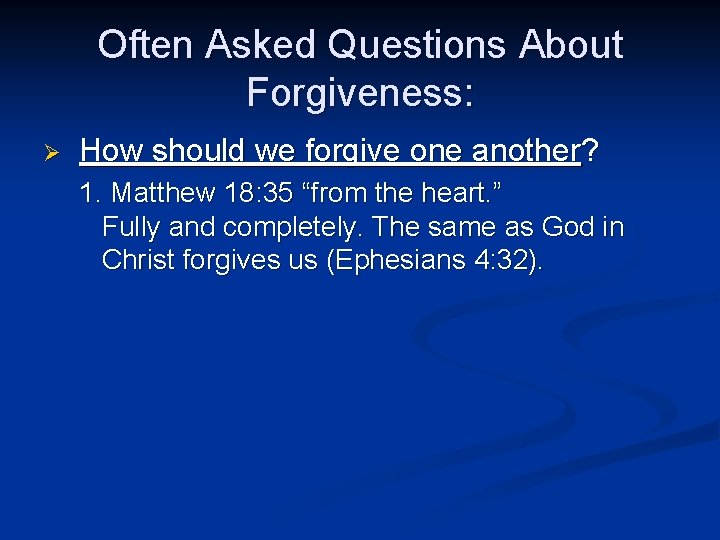 Often Asked Questions About Forgiveness:

➢ How should we forgive one another?

1. Matthew 18:35 "from the heart." Fully and completely. The same as God in Christ forgives us (Ephesians 4:32).